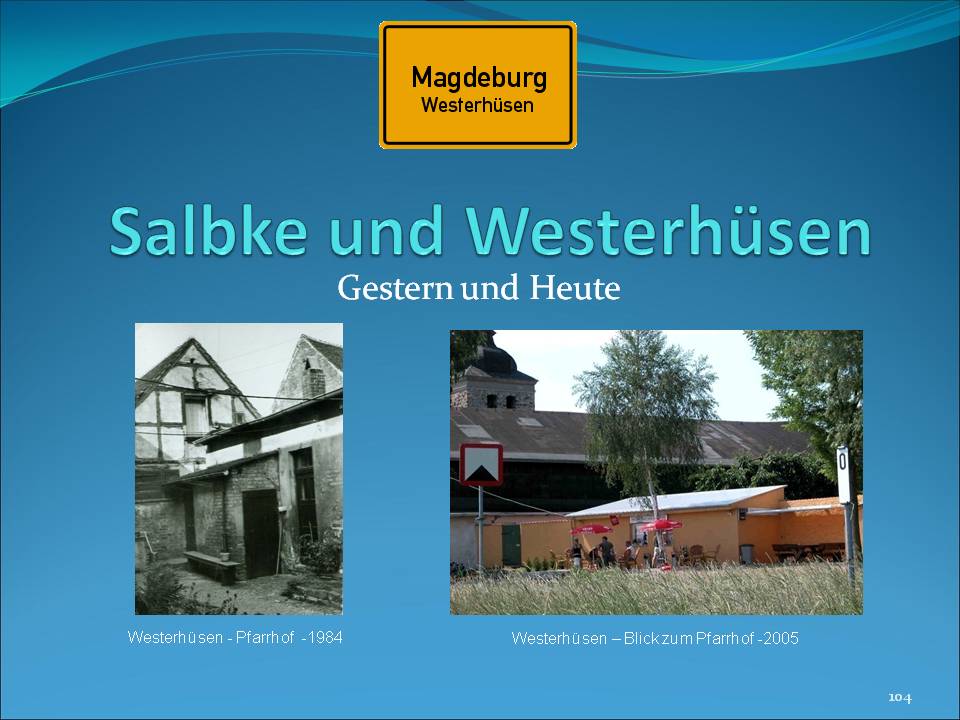 Magdeburg
Westerhüsen

Salbke und Westerhüsen
Gestern und Heute

0

Westerhüsen - Pfarrhof -1984

Westerhüsen – Blick zum Pfarrhof -2005

104